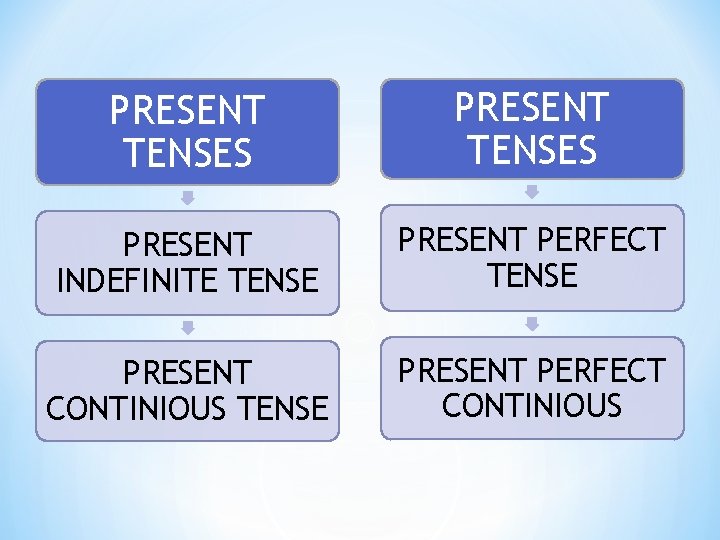 PRESENT TENSES

PRESENT INDEFINITE TENSE

PRESENT CONTINIOUS TENSE

PRESENT TENSES

PRESENT PERFECT TENSE

PRESENT PERFECT CONTINIOUS